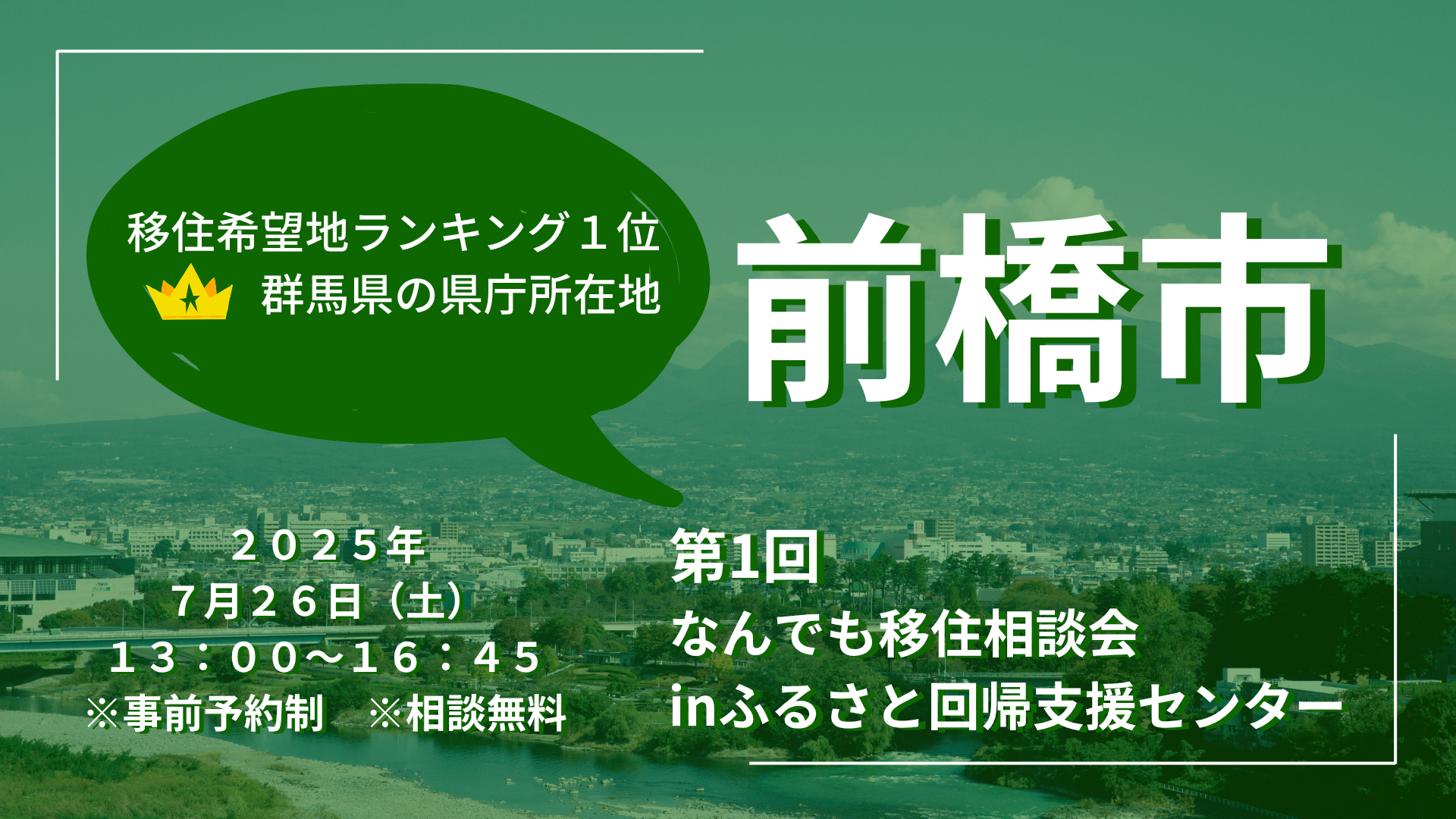 移住希望地ランキング１位
群馬県の県庁所在地

前橋市

２０２５年
7月２６日（土）
１３：００～１６：４５
※事前予約制　※相談無料

第1回
なんでも移住相談会
inふるさと回帰支援センター